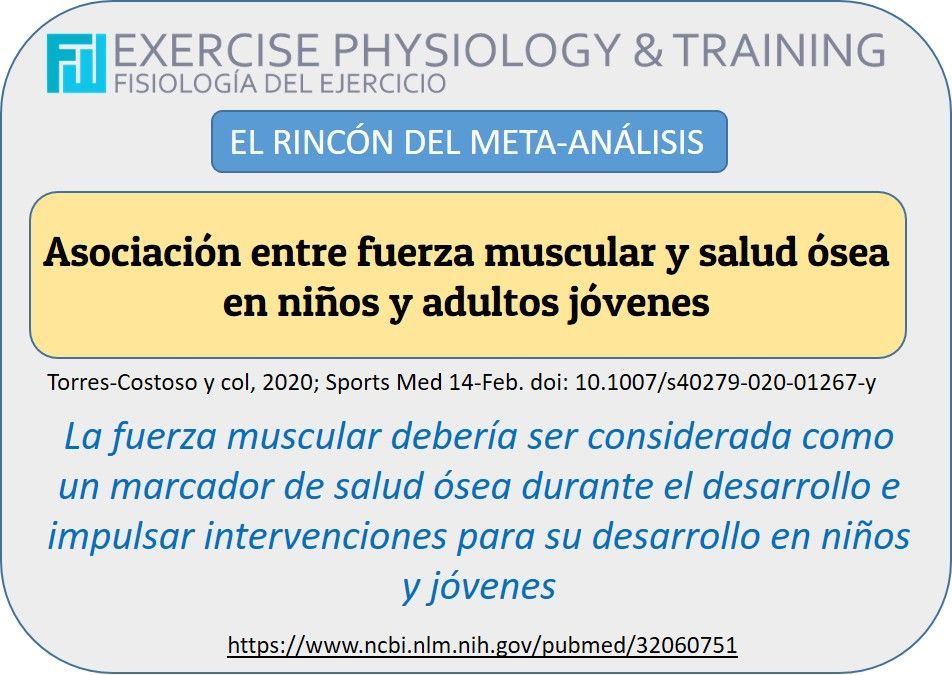 EXERCISE PHYSIOLOGY & TRAINING
FISIOLOGÍA DEL EJERCICIO

EL RINCÓN DEL META-ANÁLISIS

Asociación entre fuerza muscular y salud ósea en niños y adultos jóvenes

Torres-Costoso y col, 2020; Sports Med 14-Feb. doi: 10.1007/s40279-020-01267-y

La fuerza muscular debería ser considerada como un marcador de salud ósea durante el desarrollo e impulsar intervenciones para su desarrollo en niños y jóvenes

https://www.ncbi.nlm.nih.gov/pubmed/32060751